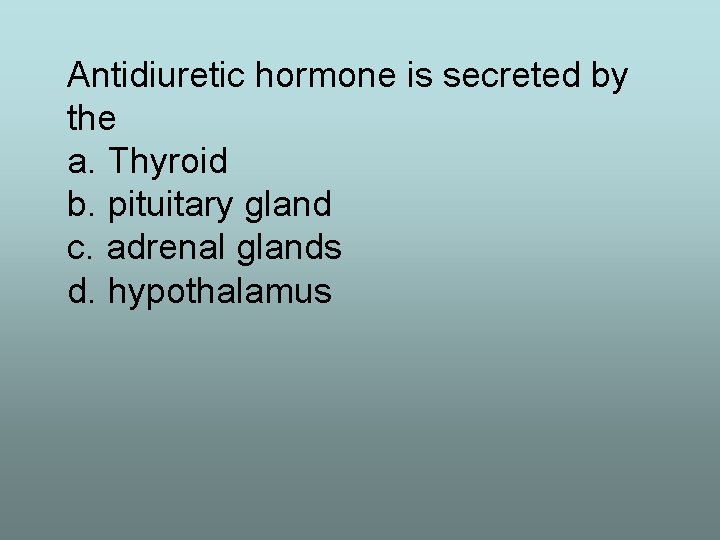 Antidiuretic hormone is secreted by the
a. Thyroid
b. pituitary gland
c. adrenal glands
d. hypothalamus